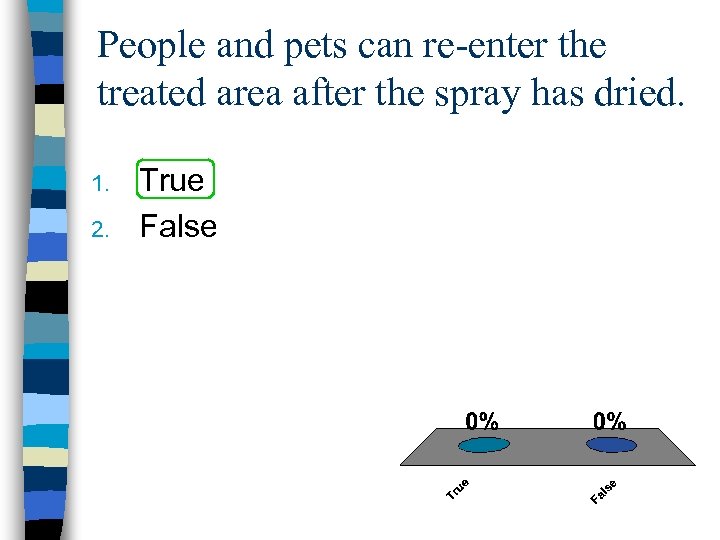 People and pets can re-enter the treated area after the spray has dried.

1. True
2. False

0%
0%

True
False